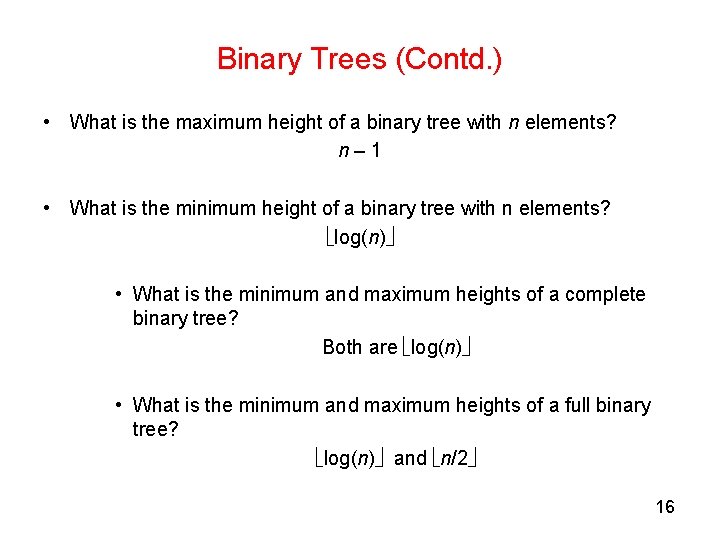 Binary Trees (Contd.)

• What is the maximum height of a binary tree with $n$ elements?

$n - 1$

• What is the minimum height of a binary tree with n elements?

$\lfloor \log(n) \rfloor$

• What is the minimum and maximum heights of a complete binary tree?

Both are $\lfloor \log(n) \rfloor$

• What is the minimum and maximum heights of a full binary tree?

$\lfloor \log(n) \rfloor$ and $\lfloor n/2 \rfloor$

16